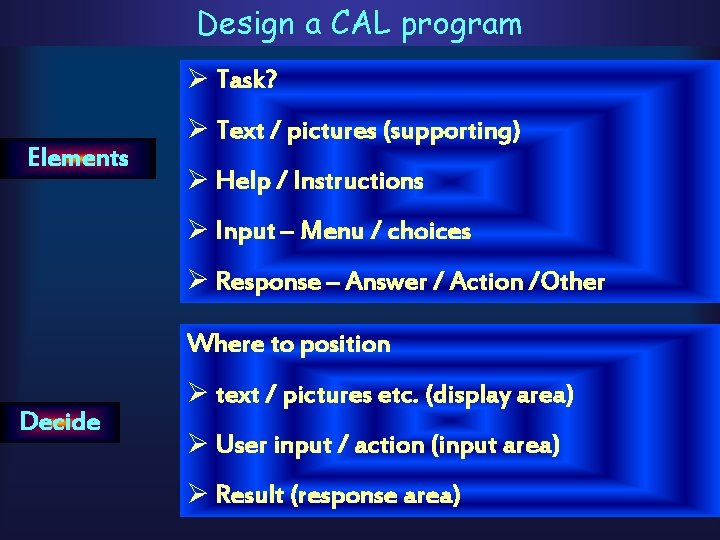 Design a CAL program

Elements

➢ Task?

➢ Text / pictures (supporting)

➢ Help / Instructions

➢ Input – Menu / choices

➢ Response – Answer / Action /Other

Decide

Where to position

➢ text / pictures etc. (display area)

➢ User input / action (input area)

➢ Result (response area)